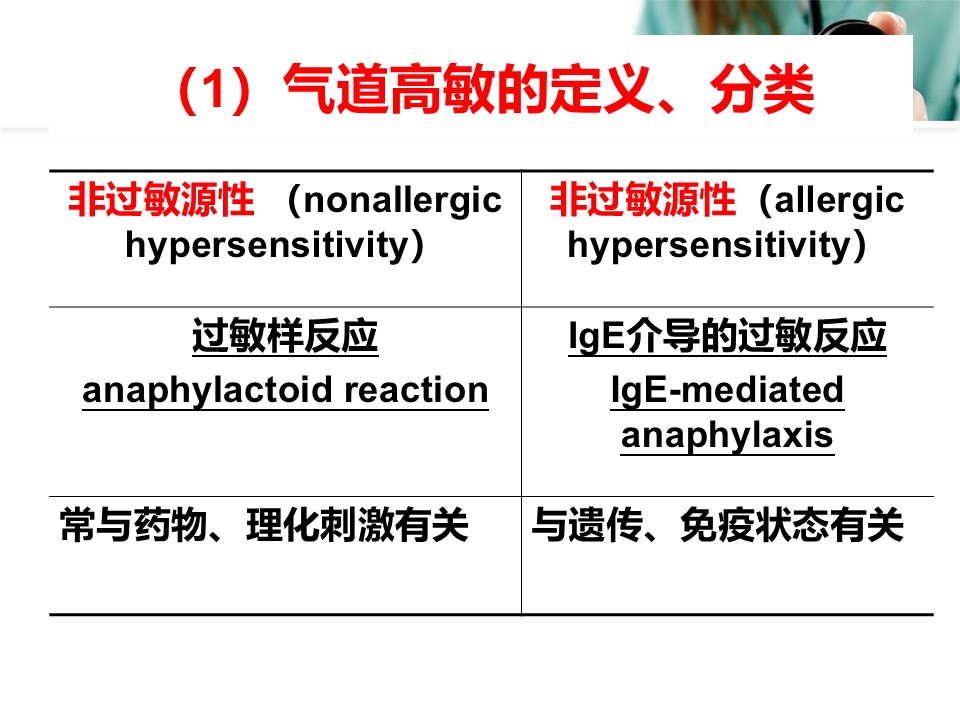 （1）气道高敏的定义、分类

| 非过敏源性 （nonallergic hypersensitivity） | 非过敏源性（allergic hypersensitivity） |
|---|---|
| 过敏样反应 anaphylactoid reaction | IgE介导的过敏反应 IgE-mediated anaphylaxis |
| 常与药物、理化刺激有关 | 与遗传、免疫状态有关 |